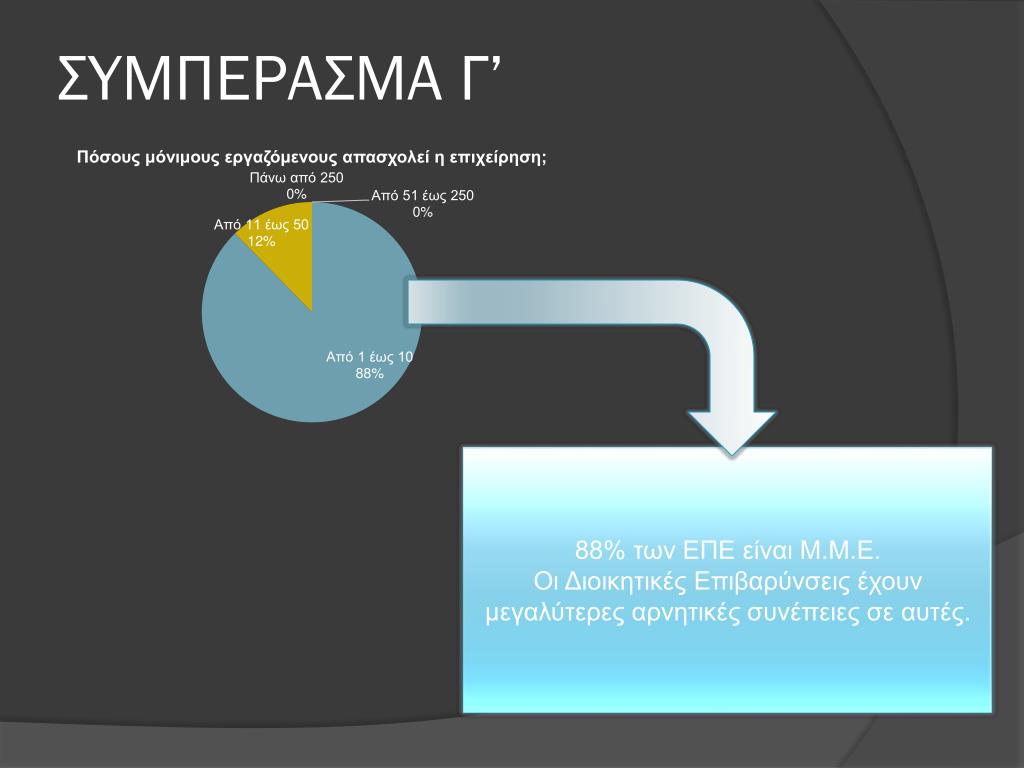 ΣΥΜΠΕΡΑΣΜΑ Γ’

Πόσους μόνιμους εργαζόμενους απασχολεί η επιχείρηση;

Πάνω από 250
0%

Από 51 έως 250
0%

Από 11 έως 50
12%

Από 1 έως 10
88%

88% των ΕΠΕ είναι Μ.Μ.Ε.
Οι Διοικητικές Επιβαρύνσεις έχουν μεγαλύτερες αρνητικές συνέπειες σε αυτές.